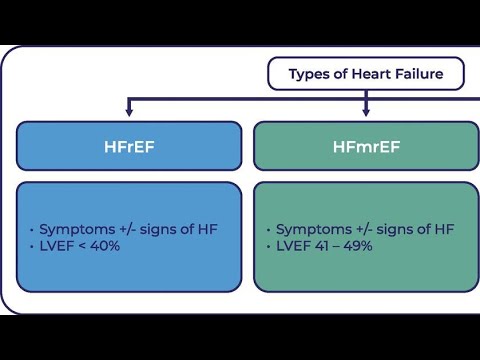 Types of Heart Failure

HFrEF

• Symptoms +/- signs of HF
• LVEF < 40%

HFmrEF

• Symptoms +/- signs of HF
• LVEF 41 – 49%